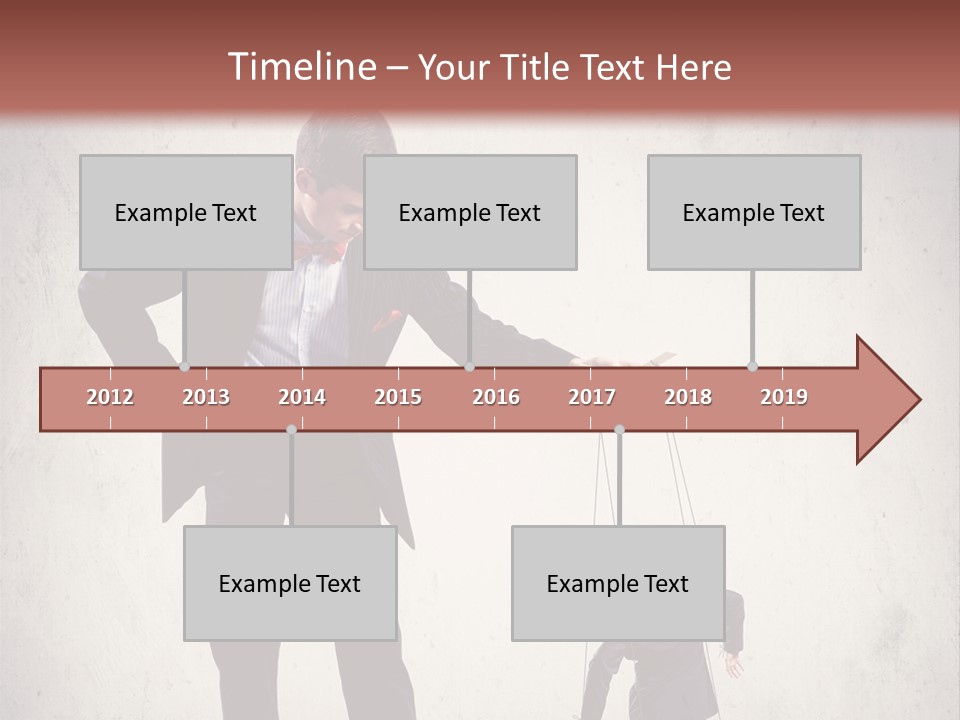 Timeline – Your Title Text Here

Example Text

Example Text

Example Text

2012 2013 2014 2015 2016 2017 2018 2019

Example Text

Example Text